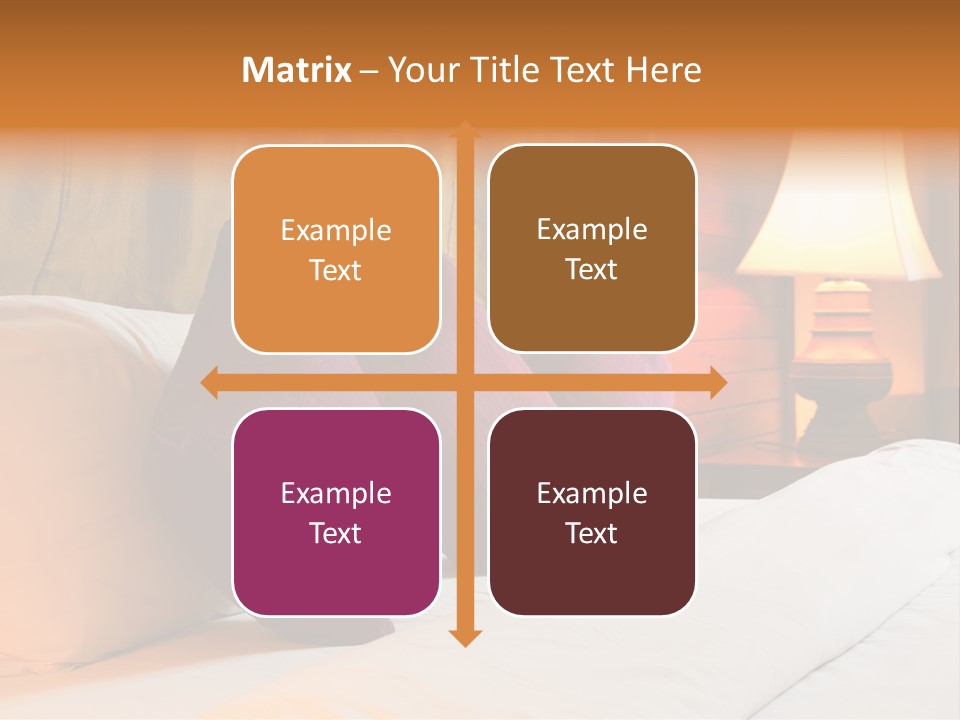 Matrix – Your Title Text Here

Example Text

Example Text

Example Text

Example Text